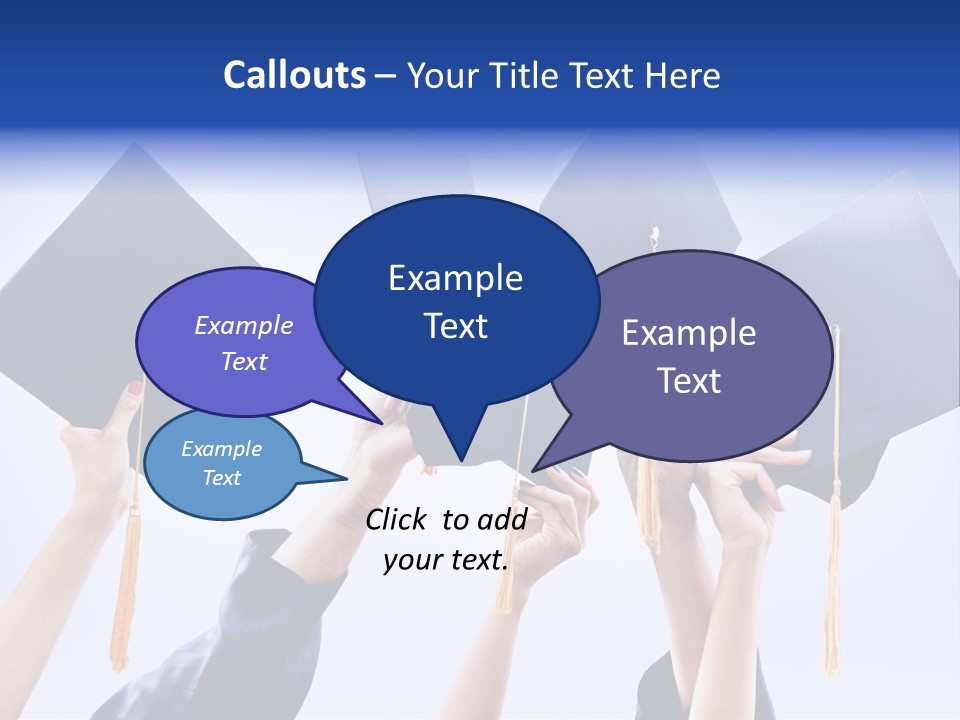 Callouts – Your Title Text Here

Example Text

Example Text

Example Text

Example Text

Click to add your text.